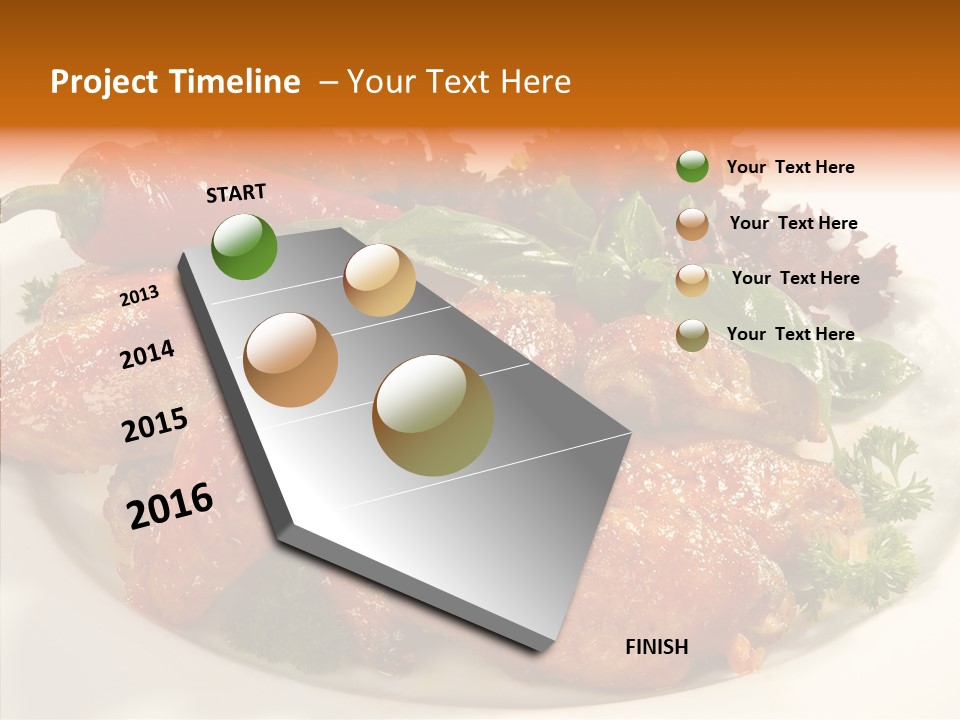 Project Timeline – Your Text Here

START

2013

2014

2015

2016

FINISH

Your Text Here

Your Text Here

Your Text Here

Your Text Here